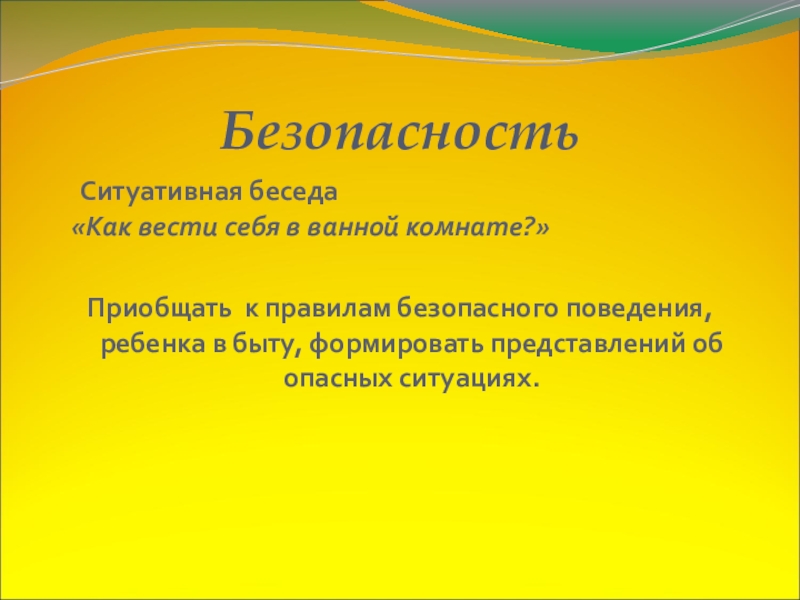 Безопасность

Ситуативная беседа
«Как вести себя в ванной комнате?»

Приобщать к правилам безопасного поведения, ребенка в быту, формировать представлений об опасных ситуациях.